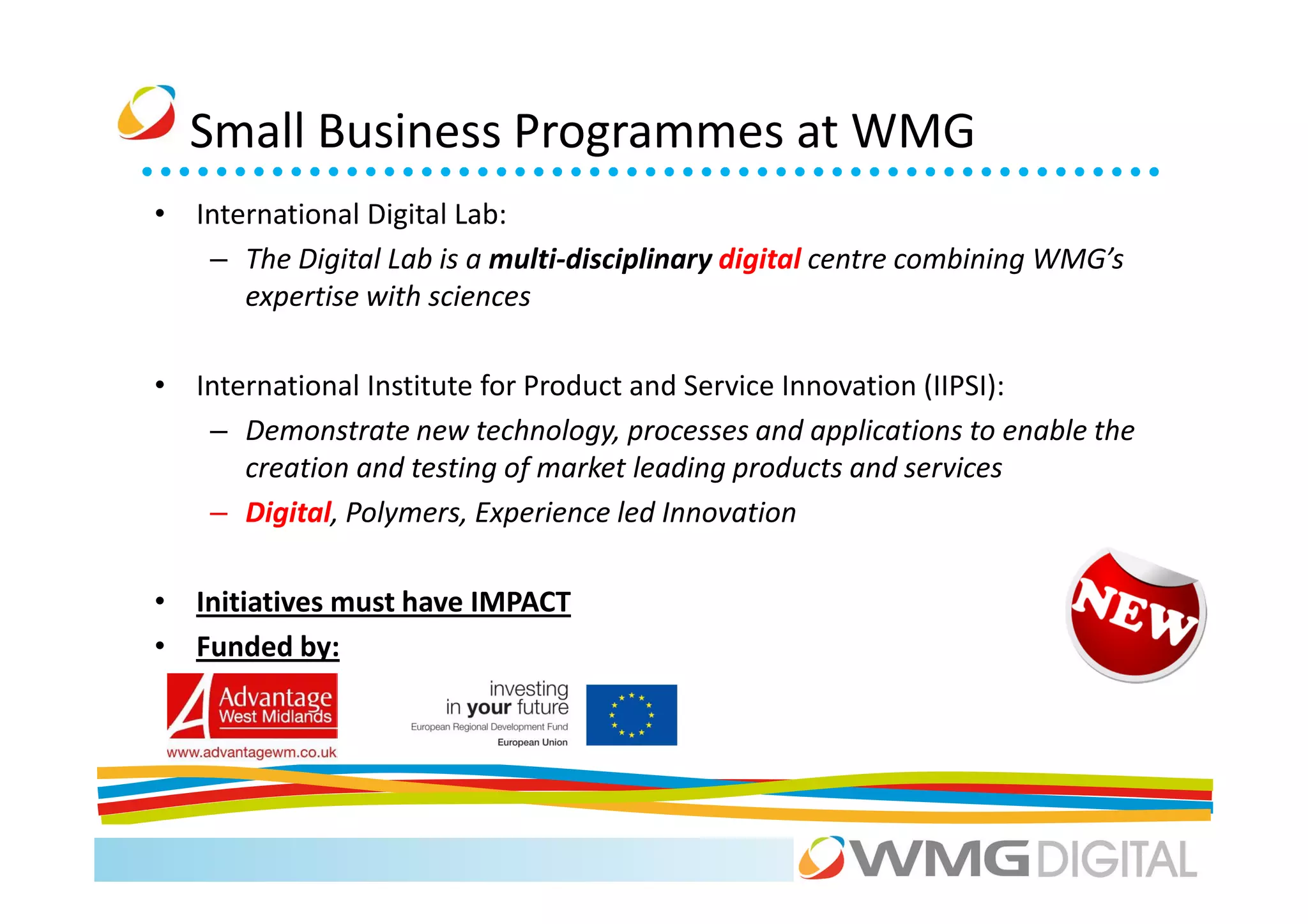 Small Business Programmes at WMG

• International Digital Lab:
– The Digital Lab is a multi-disciplinary digital centre combining WMG's expertise with sciences

• International Institute for Product and Service Innovation (IIPSI):
– Demonstrate new technology, processes and applications to enable the creation and testing of market leading products and services
– Digital, Polymers, Experience led Innovation

• Initiatives must have IMPACT
• Funded by:

NEW

Advantage West Midlands
www.advantagewm.co.uk

investing in your future
European Regional Development Fund
European Union

WMG DIGITAL